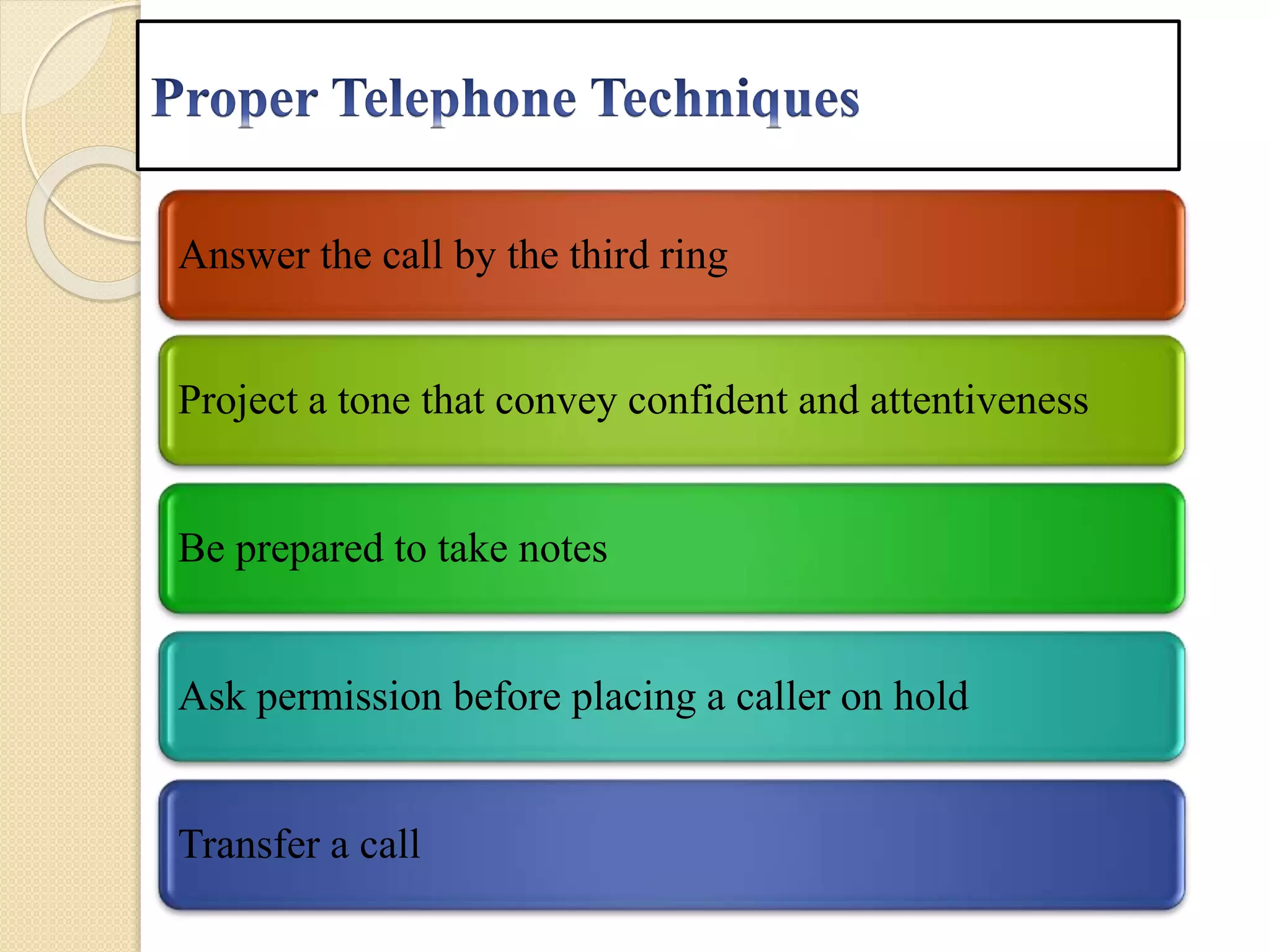 Proper Telephone Techniques

Answer the call by the third ring

Project a tone that convey confident and attentiveness

Be prepared to take notes

Ask permission before placing a caller on hold

Transfer a call